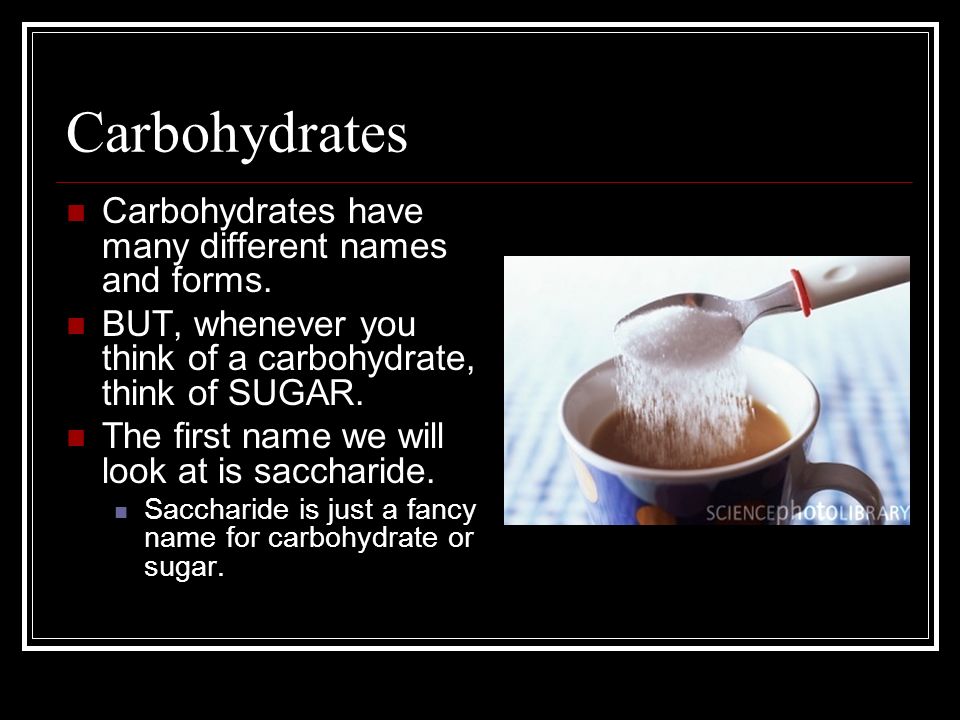 Carbohydrates

Carbohydrates have many different names and forms.

BUT, whenever you think of a carbohydrate, think of SUGAR.

The first name we will look at is saccharide.

Saccharide is just a fancy name for carbohydrate or sugar.

SCIENCEphotoLIBRARY